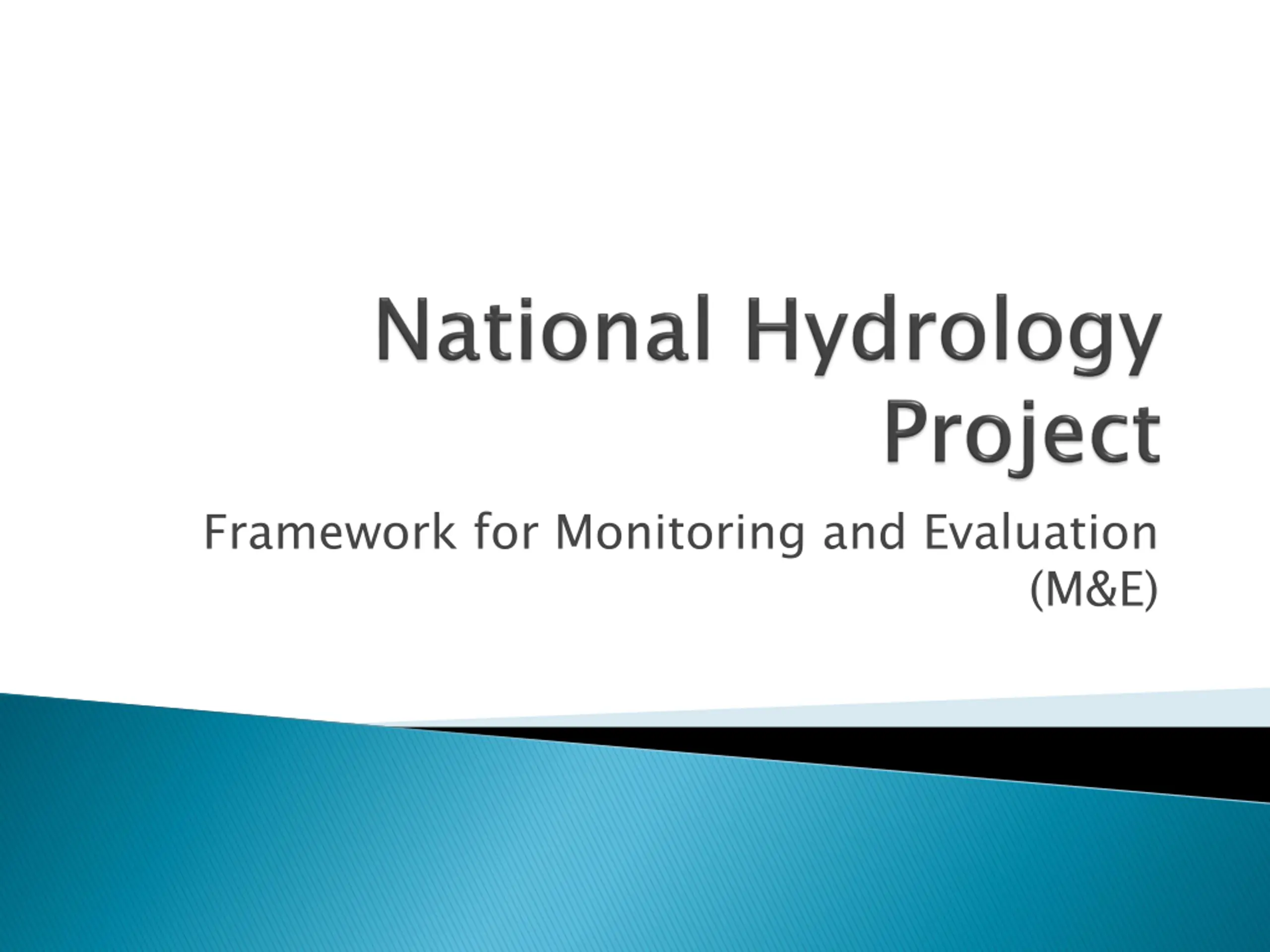 National Hydrology Project

Framework for Monitoring and Evaluation (M&E)